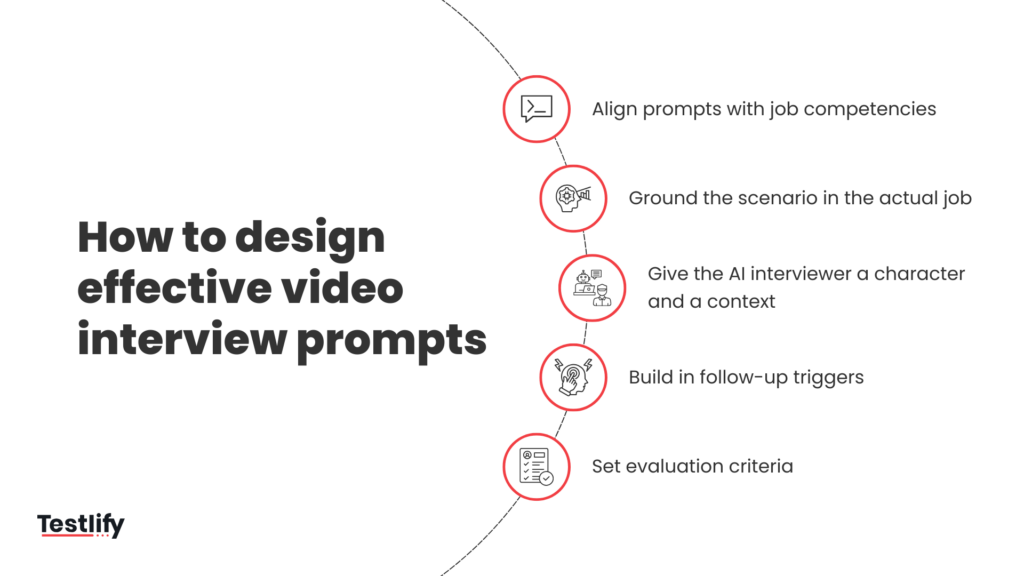 How to design effective video interview prompts

Align prompts with job competencies

Ground the scenario in the actual job

Give the AI interviewer a character and a context

Build in follow-up triggers

Set evaluation criteria

Testlify